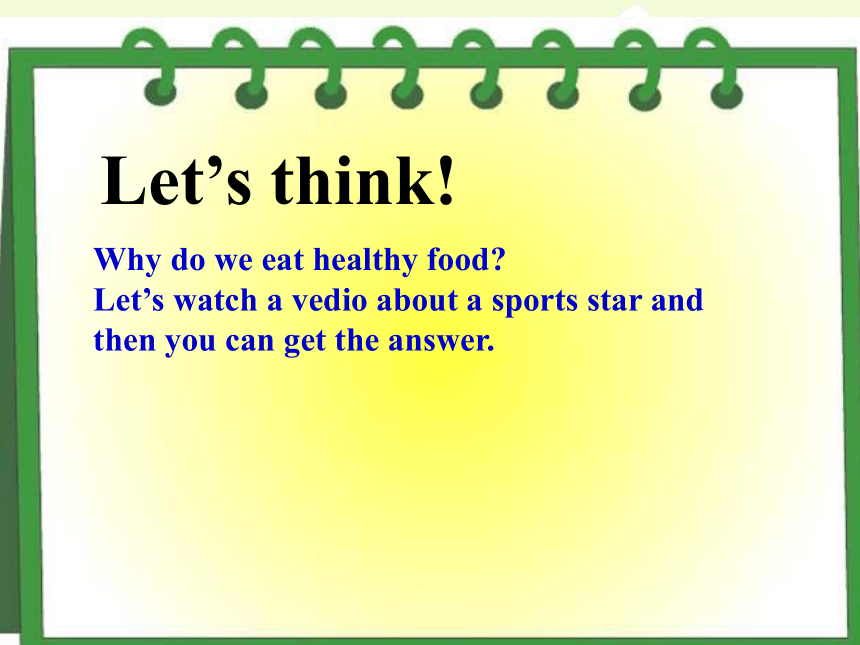 Let’s think!

Why do we eat healthy food?
Let’s watch a vedio about a sports star and then you can get the answer.